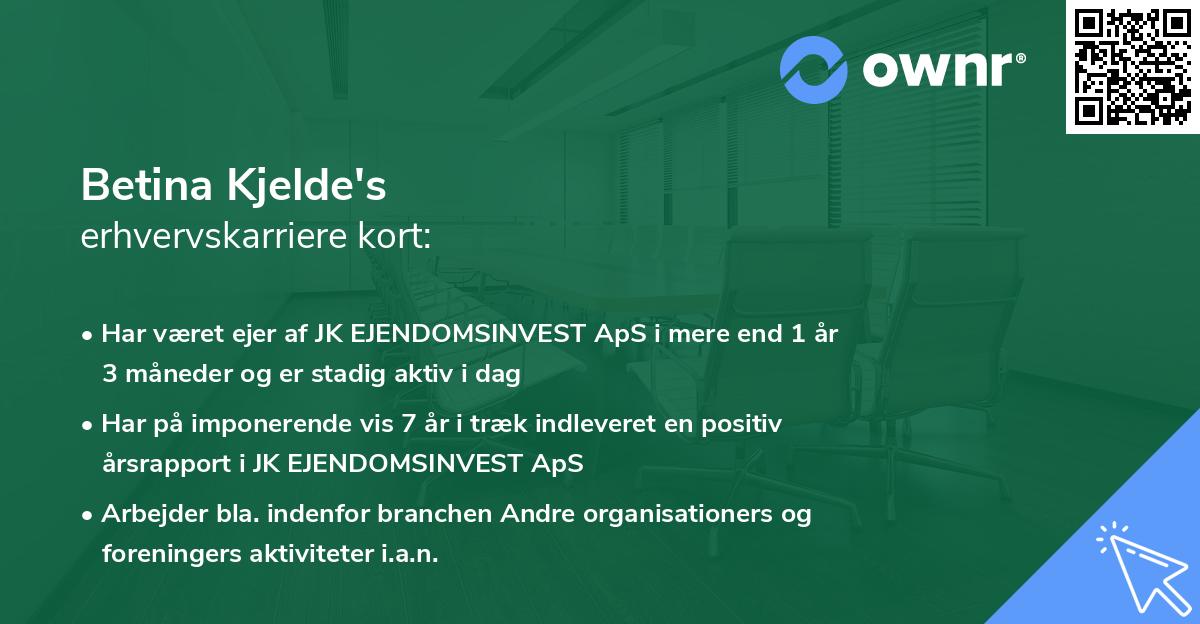 ownr®

Betina Kjelde's
erhvervskarriere kort:

• Har været ejer af JK EJENDOMSINVEST ApS i mere end 1 år 3 måneder og er stadig aktiv i dag

• Har på imponerende vis 7 år i træk indleveret en positiv årsrapport i JK EJENDOMSINVEST ApS

• Arbejder bla. indenfor branchen Andre organisationers og foreningers aktiviteter i.a.n.